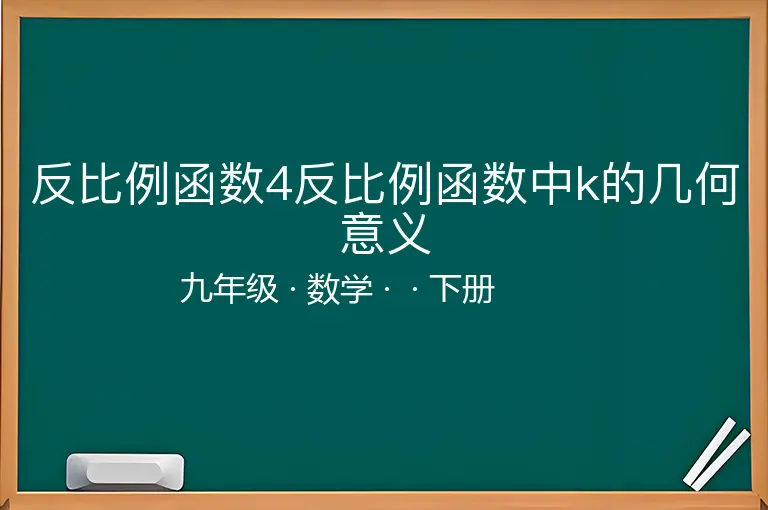 反比例函数4反比例函数中k的几何意义

九年级 · 数学 · · 下册